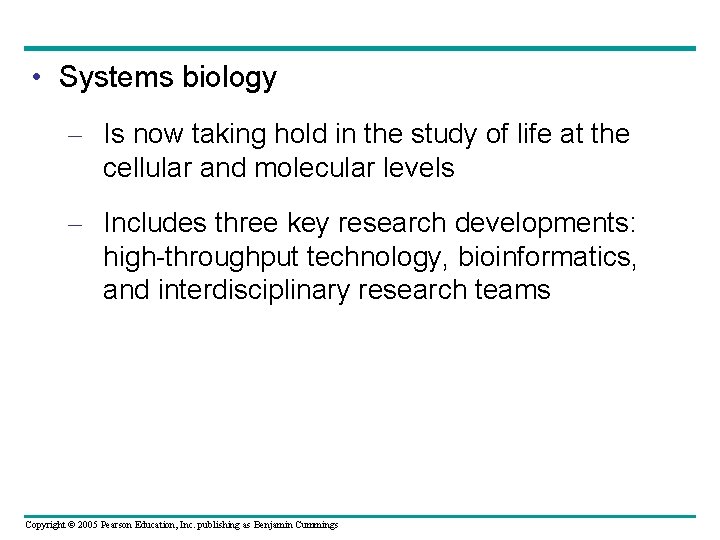 • Systems biology

– Is now taking hold in the study of life at the cellular and molecular levels

– Includes three key research developments: high-throughput technology, bioinformatics, and interdisciplinary research teams

Copyright © 2005 Pearson Education, Inc. publishing as Benjamin Cummings